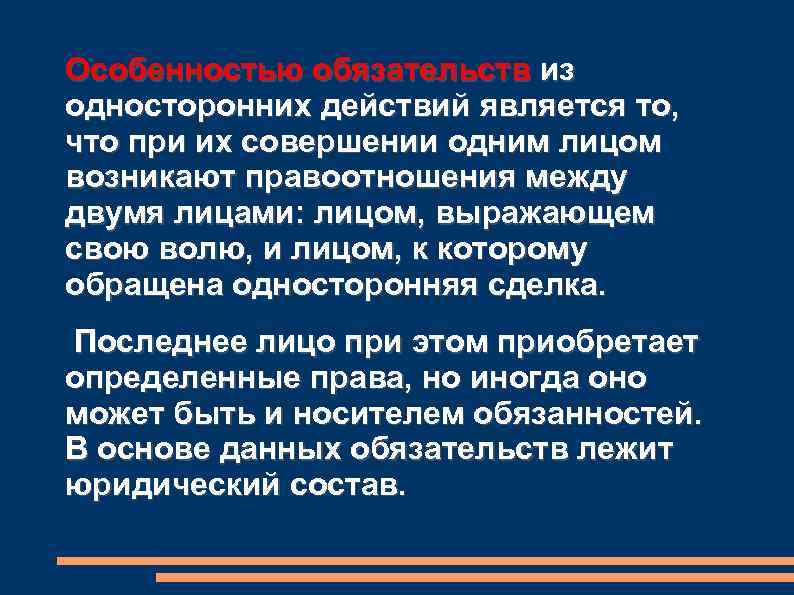 Особенностью обязательств из односторонних действий является то, что при их совершении одним лицом возникают правоотношения между двумя лицами: лицом, выражающем свою волю, и лицом, к которому обращена односторонняя сделка.

Последнее лицо при этом приобретает определенные права, но иногда оно может быть и носителем обязанностей. В основе данных обязательств лежит юридический состав.